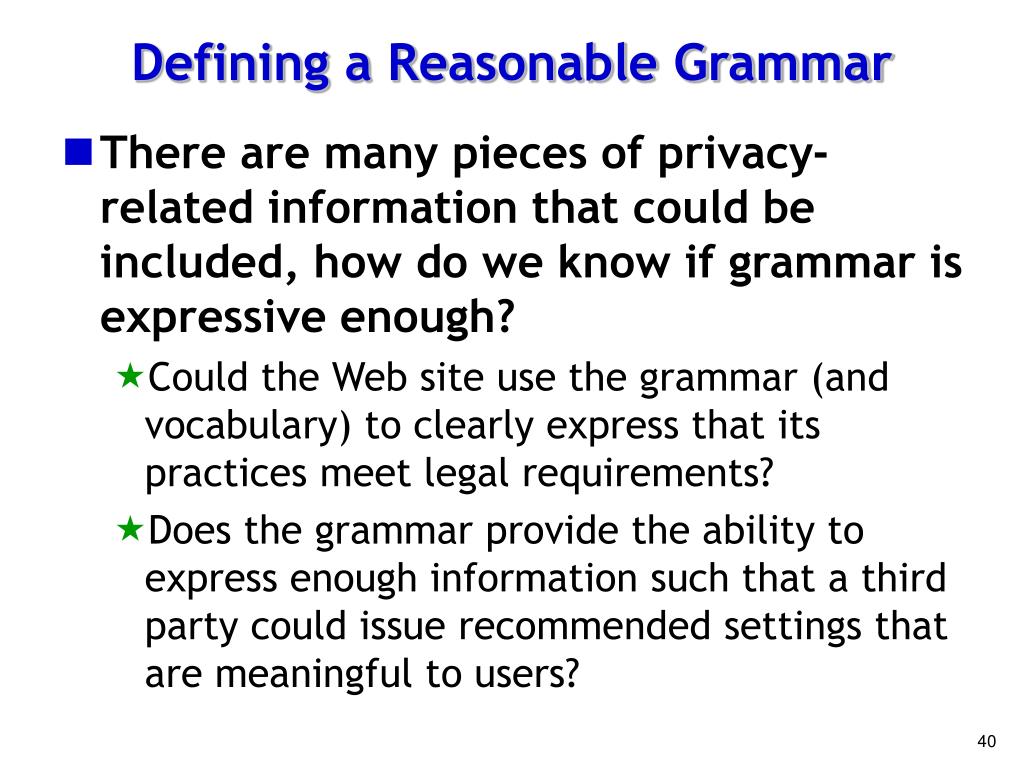 Defining a Reasonable Grammar

There are many pieces of privacy-related information that could be included, how do we know if grammar is expressive enough?

Could the Web site use the grammar (and vocabulary) to clearly express that its practices meet legal requirements?

Does the grammar provide the ability to express enough information such that a third party could issue recommended settings that are meaningful to users?

40